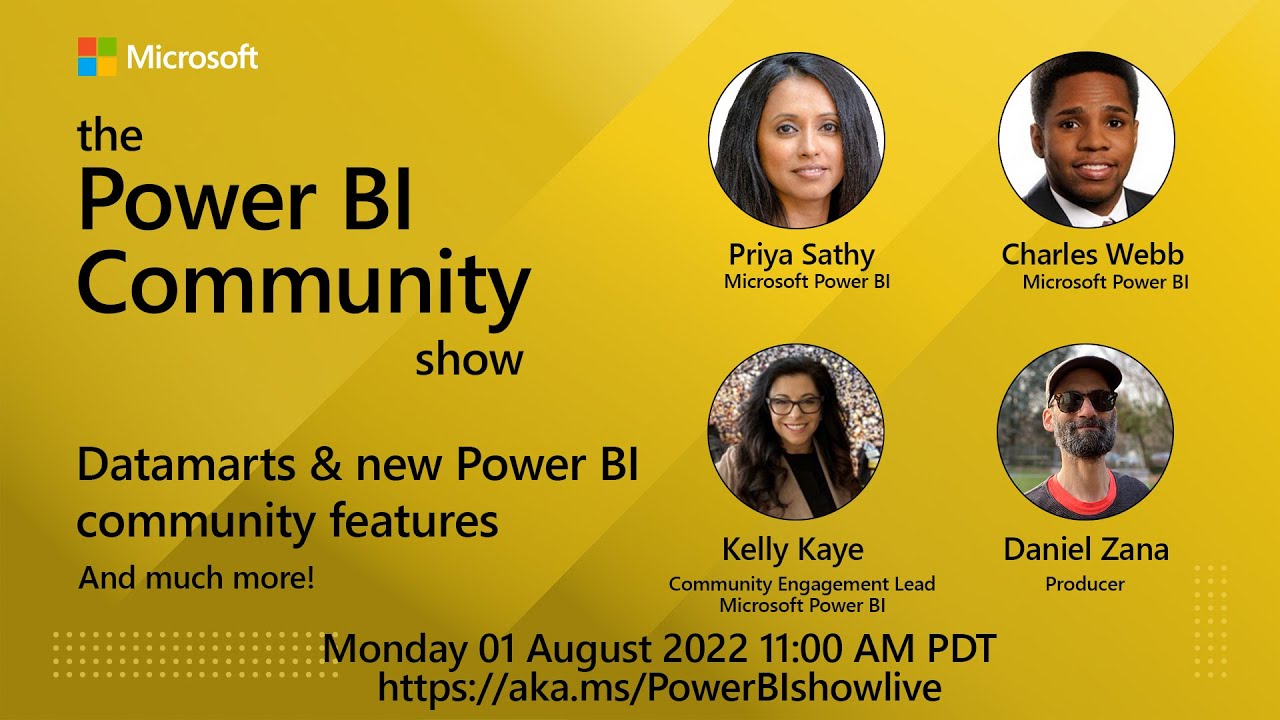 Microsoft

the Power BI Community show

Datamarts & new Power BI community features

And much more!

Priya Sathy
Microsoft Power BI

Charles Webb
Microsoft Power BI

Kelly Kaye
Community Engagement Lead
Microsoft Power BI

Daniel Zana
Producer

Monday 01 August 2022 11:00 AM PDT
https://aka.ms/PowerBIshowlive